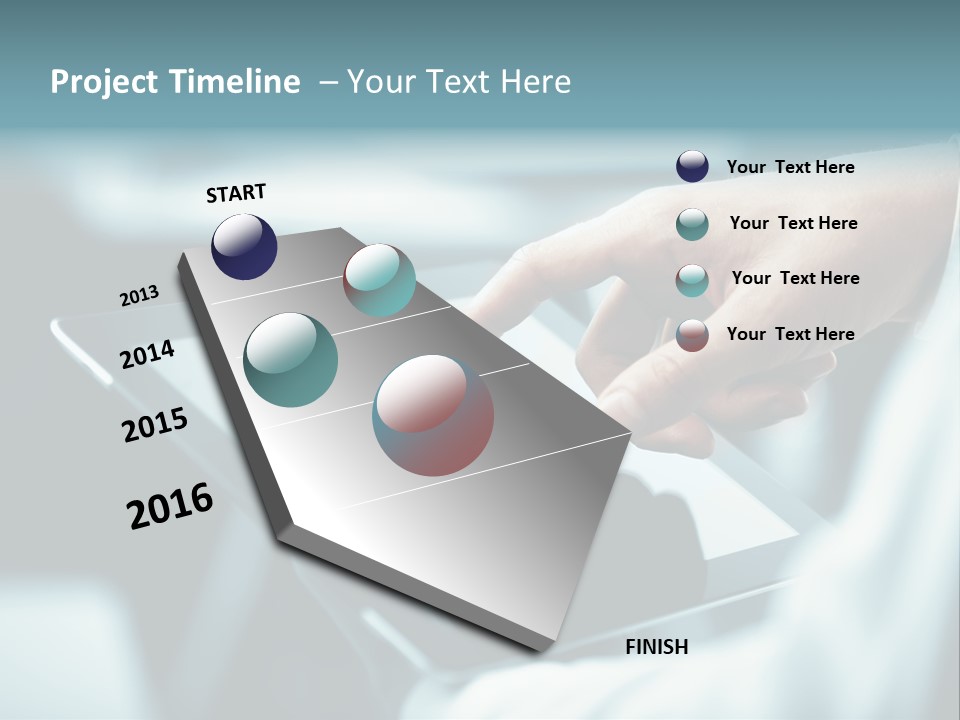 Project Timeline – Your Text Here

START

2013

2014

2015

2016

FINISH

Your Text Here

Your Text Here

Your Text Here

Your Text Here